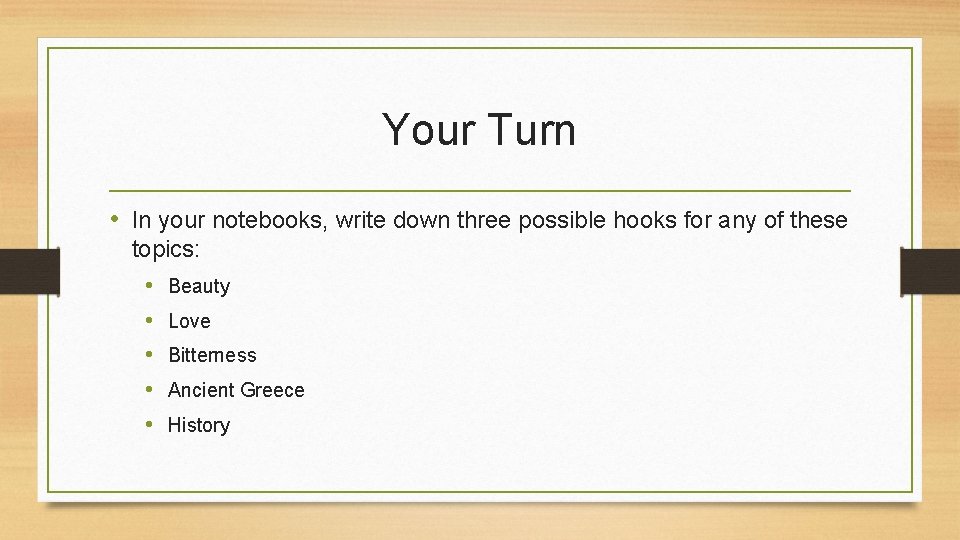 Your Turn

• In your notebooks, write down three possible hooks for any of these topics:

• Beauty
• Love
• Bitterness
• Ancient Greece
• History